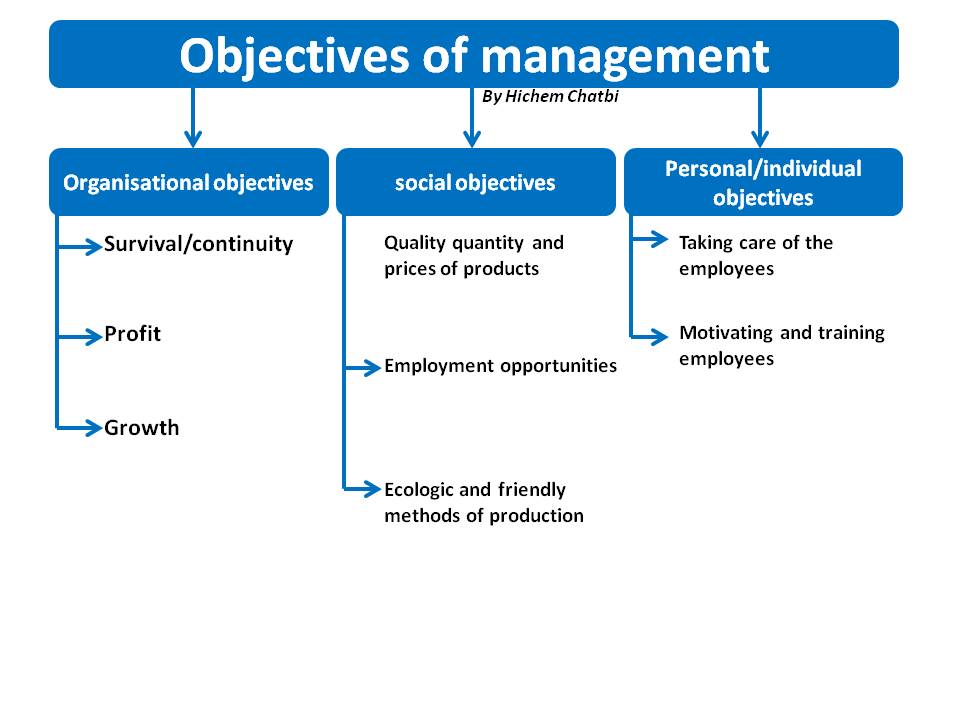 Objectives of management

By Hichem Chatbi

Organisational objectives

Survival/continuity

Profit

Growth

social objectives

Quality quantity and prices of products

Employment opportunities

Ecologic and friendly methods of production

Personal/individual objectives

Taking care of the employees

Motivating and training employees